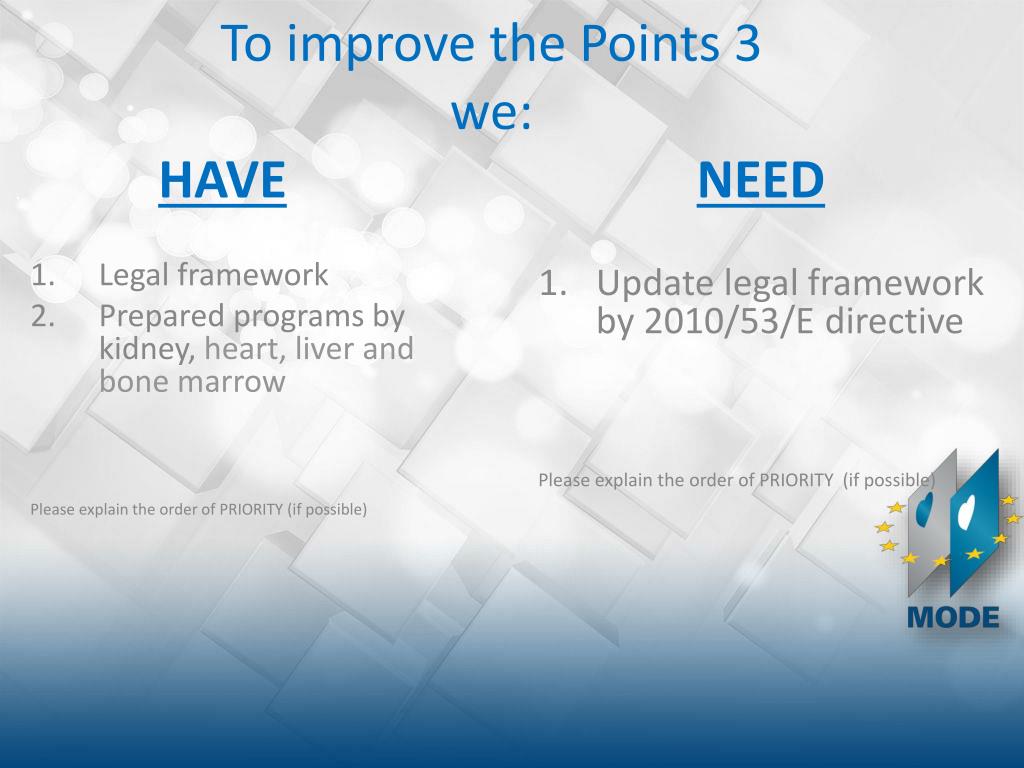 To improve the Points 3 we:

HAVE

1. Legal framework
2. Prepared programs by kidney, heart, liver and bone marrow

Please explain the order of PRIORITY (if possible)

NEED

1. Update legal framework by 2010/53/E directive

Please explain the order of PRIORITY (if possible)

MODE